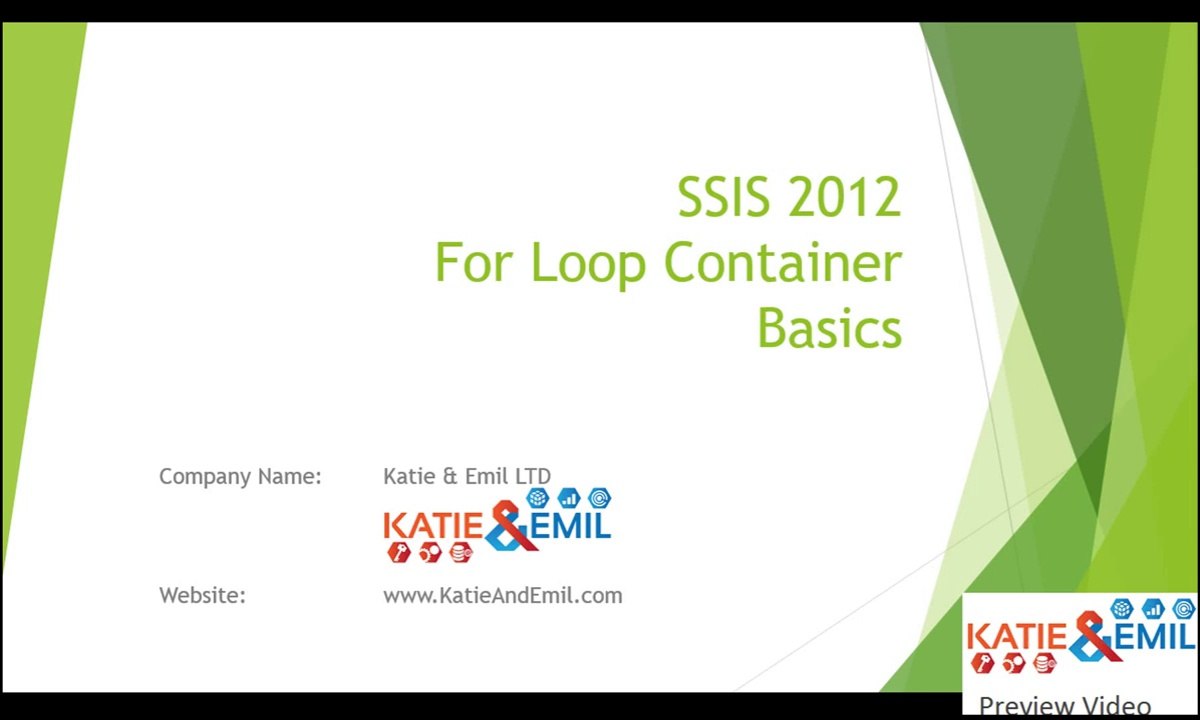 SSIS 2012
For Loop Container Basics

Company Name: Katie & Emil LTD

KATIE & EMIL

Website: www.KatieAndEmil.com

KATIE & EMIL

Preview Video